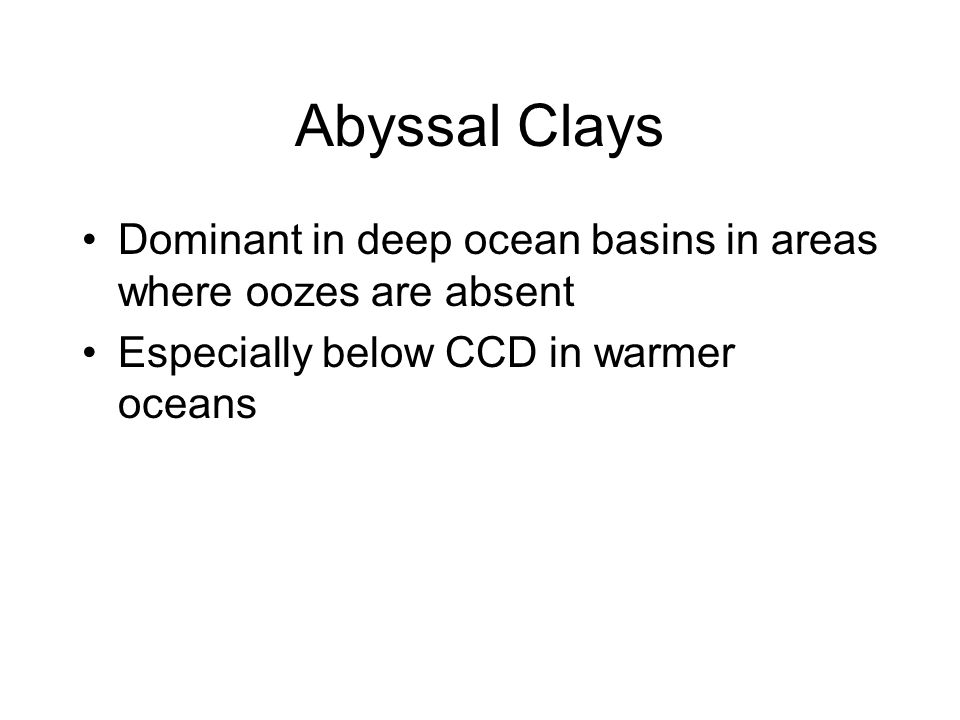 Abyssal Clays

• Dominant in deep ocean basins in areas where oozes are absent
• Especially below CCD in warmer oceans